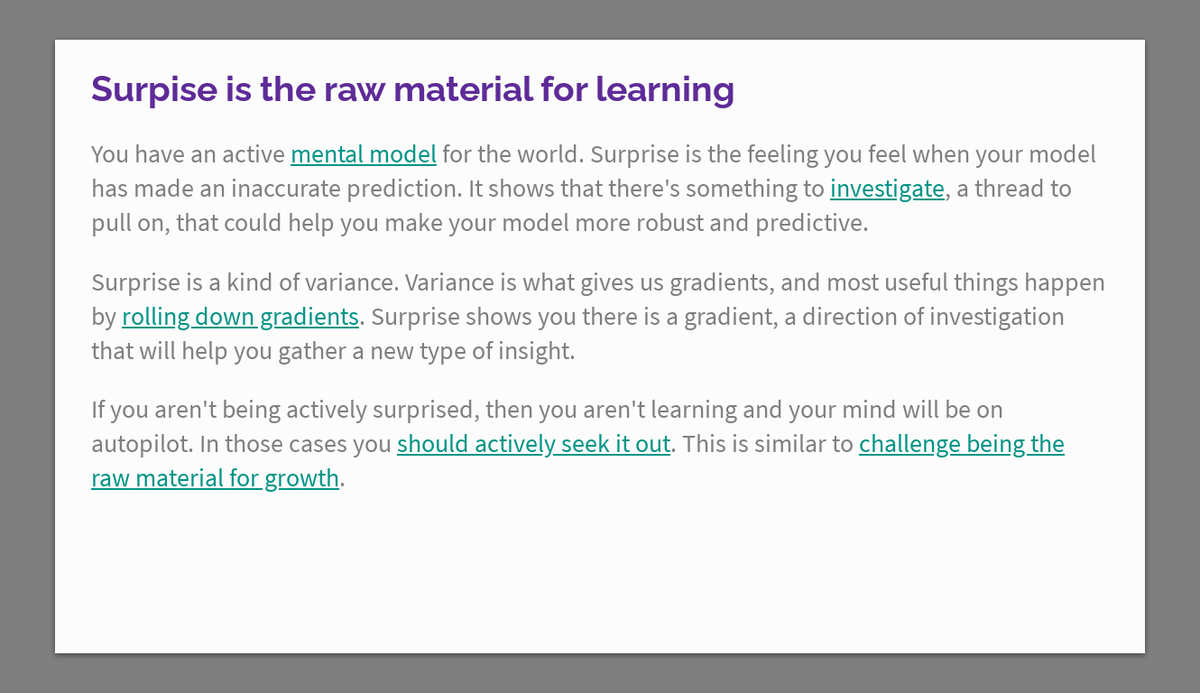 Surpise is the raw material for learning

You have an active mental model for the world. Surprise is the feeling you feel when your model has made an inaccurate prediction. It shows that there's something to investigate, a thread to pull on, that could help you make your model more robust and predictive.

Surprise is a kind of variance. Variance is what gives us gradients, and most useful things happen by rolling down gradients. Surprise shows you there is a gradient, a direction of investigation that will help you gather a new type of insight.

If you aren't being actively surprised, then you aren't learning and your mind will be on autopilot. In those cases you should actively seek it out. This is similar to challenge being the raw material for growth.